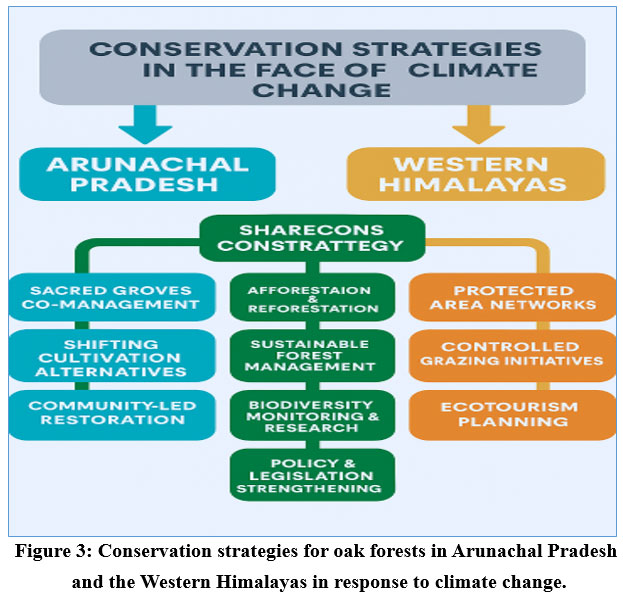 CONSERVATION STRATEGIES IN THE FACE OF CLIMATE CHANGE

ARUNACHAL PRADESH

WESTERN HIMALAYAS

SHARECONS CONSTRATTEGY

SACRED GROVES CO-MANAGEMENT

SHIFTING CULTIVATION ALTERNATIVES

COMMUNITY-LED RESTORATION

AFFORESTAION & REFORESTATION

SUSTAINABLE FOREST MANAGEMENT

BIODIVERSITY MONITORING & RESEARCH

POLICY & LEGISLATION STRENGTHENING

PROTECTED AREA NETWORKS

CONTROLLED GRAZING INITIATIVES

ECOTOURISM PLANNING

Figure 3: Conservation strategies for oak forests in Arunachal Pradesh and the Western Himalayas in response to climate change.